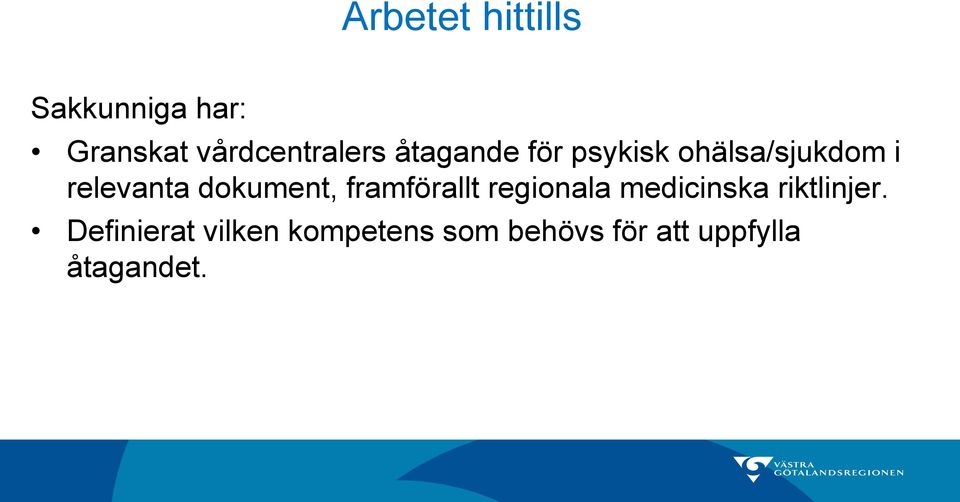 Arbetet hittills

Sakkunniga har:

• Granskat vårdcentralers åtagande för psykisk ohälsa/sjukdom i relevanta dokument, framförallt regionala medicinska riktlinjer.
• Definierat vilken kompetens som behövs för att uppfylla åtagandet.

VÄSTRA GÖTALANDSREGIONEN